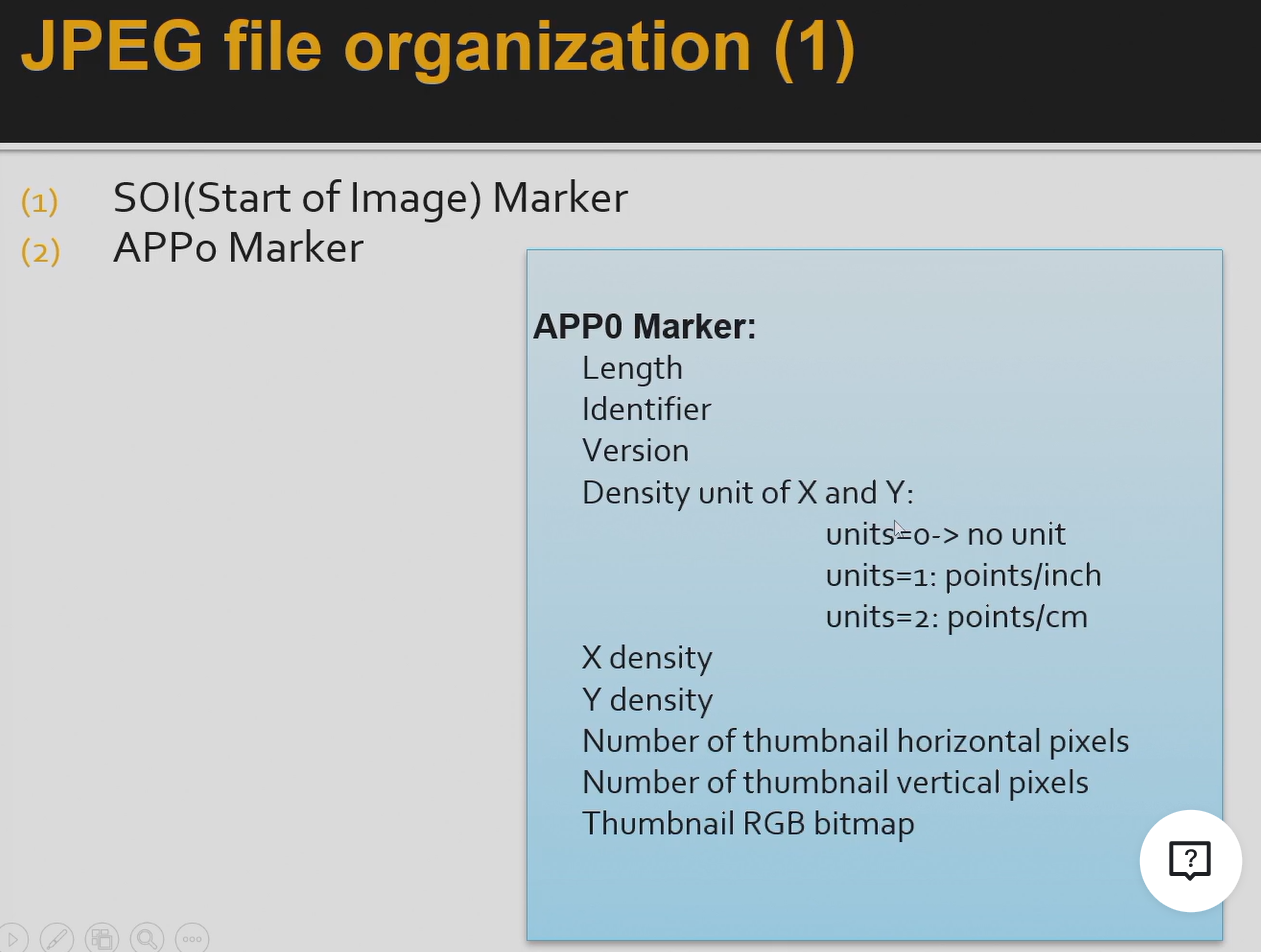 JPEG file organization (1)

(1) SOI(Start of Image) Marker
(2) APP0 Marker

APP0 Marker:
Length
Identifier
Version
Density unit of X and Y:
units=0-> no unit
units=1: points/inch
units=2: points/cm
X density
Y density
Number of thumbnail horizontal pixels
Number of thumbnail vertical pixels
Thumbnail RGB bitmap

?